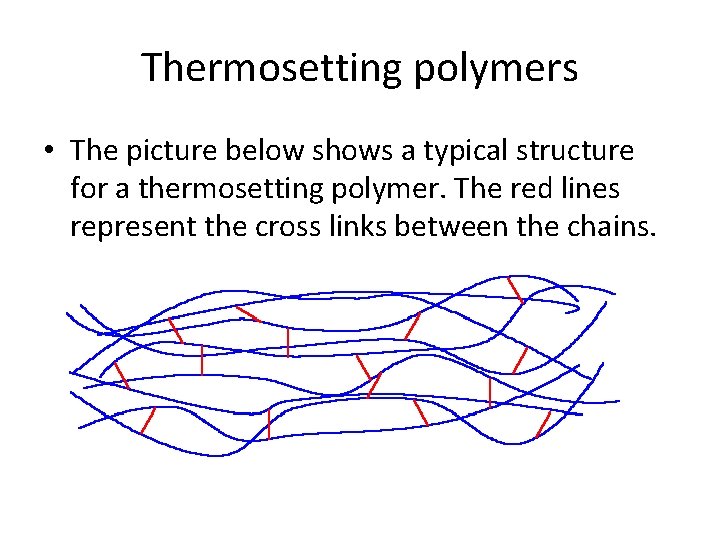 Thermosetting polymers

• The picture below shows a typical structure for a thermosetting polymer. The red lines represent the cross links between the chains.